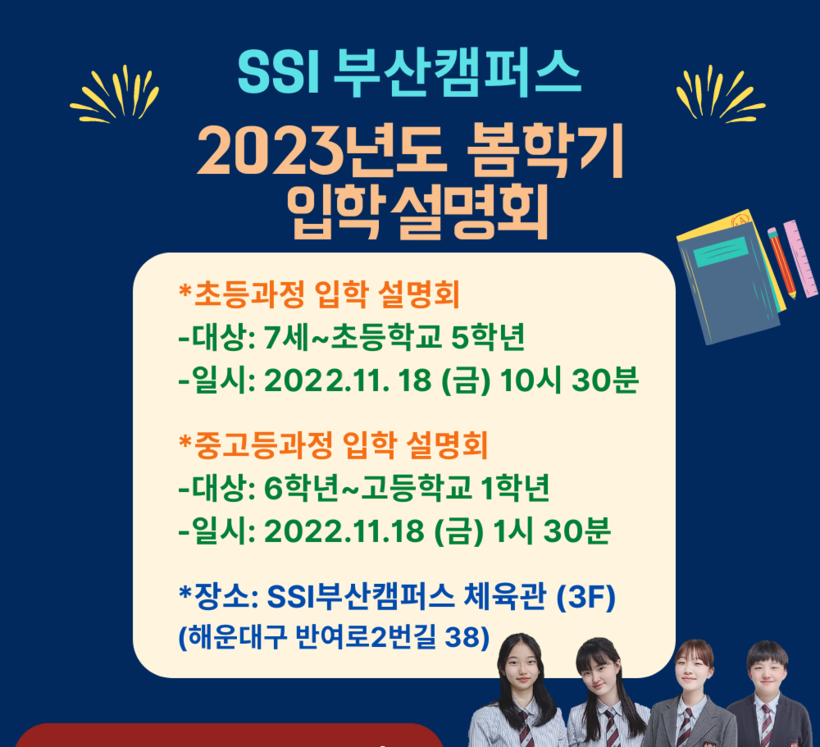 SSI 부산캠퍼스
2023년도 봄학기 입학설명회

*초등과정 입학 설명회
-대상: 7세~초등학교 5학년
-일시: 2022.11. 18 (금) 10시 30분

*중고등과정 입학 설명회
-대상: 6학년~고등학교 1학년
-일시: 2022.11.18 (금) 1시 30분

*장소: SSI부산캠퍼스 체육관 (3F)
(해운대구 반여로2번길 38)